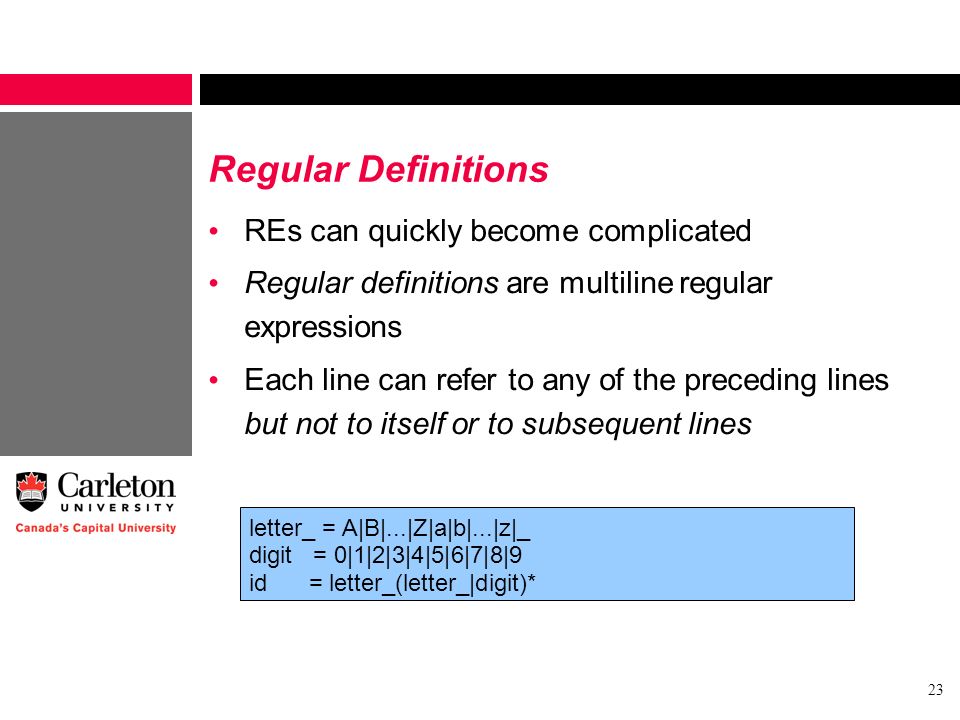 Regular Definitions

• REs can quickly become complicated

• Regular definitions are multiline regular expressions

• Each line can refer to any of the preceding lines but not to itself or to subsequent lines

Carleton
UNIVERSITY
Canada's Capital University

letter_ = A|B|...|Z|a|b|...|z|_
digit = 0|1|2|3|4|5|6|7|8|9
id = letter_(letter_|digit)*

23